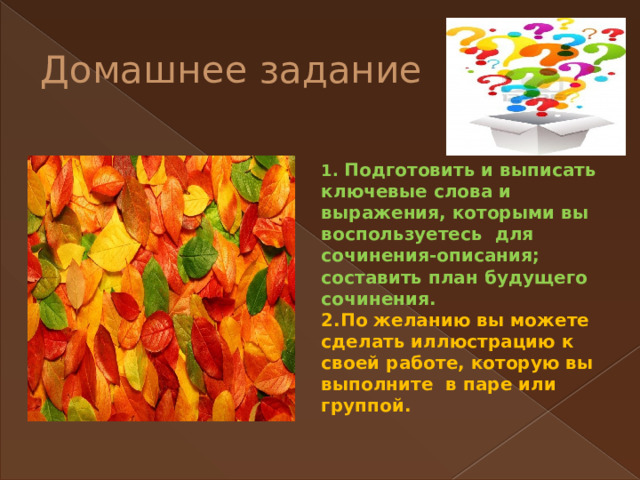 Домашнее задание

1. Подготовить и выписать ключевые слова и выражения, которыми вы воспользуетесь для сочинения-описания; составить план будущего сочинения.
2.По желанию вы можете сделать иллюстрацию к своей работе, которую вы выполните в паре или группой.